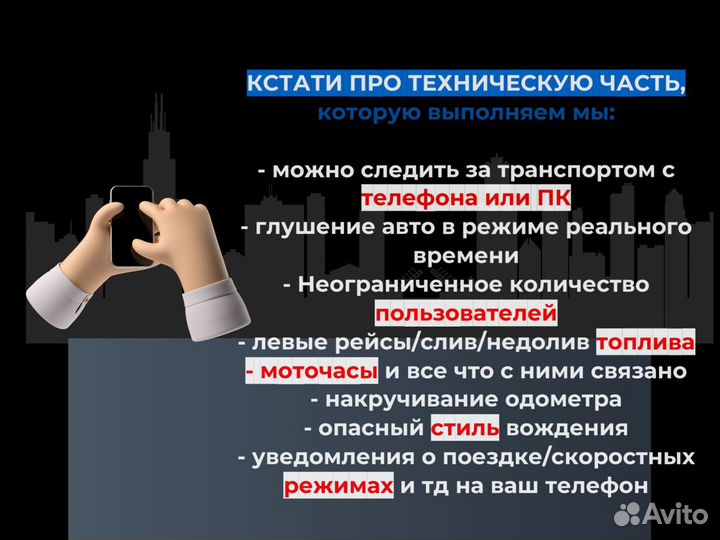 КСТАТИ ПРО ТЕХНИЧЕСКУЮ ЧАСТЬ, которую выполняем мы:

- можно следить за транспортом с телефона или ПК
- глушение авто в режиме реального времени
- Неограниченное количество пользователей
- левые рейсы/слив/недолив топлива
- моточасы и все что с ними связано
- накручивание одометра
- опасный стиль вождения
- уведомления о поездке/скоростных режимах и тд на ваш телефон

Avito